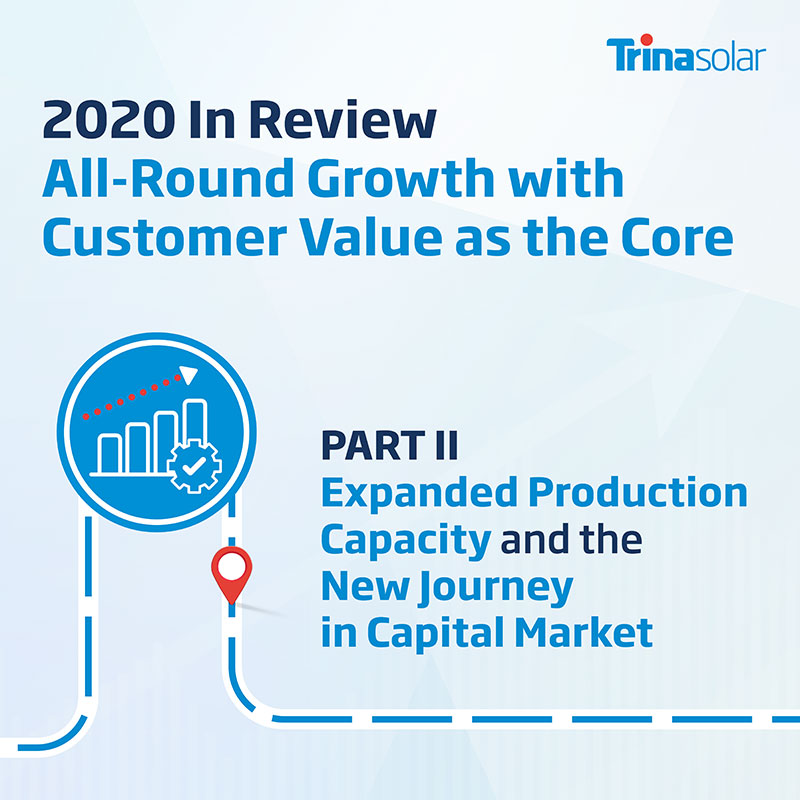 Trinasolar

2020 In Review
All-Round Growth with Customer Value as the Core

PART II
Expanded Production Capacity and the New Journey in Capital Market